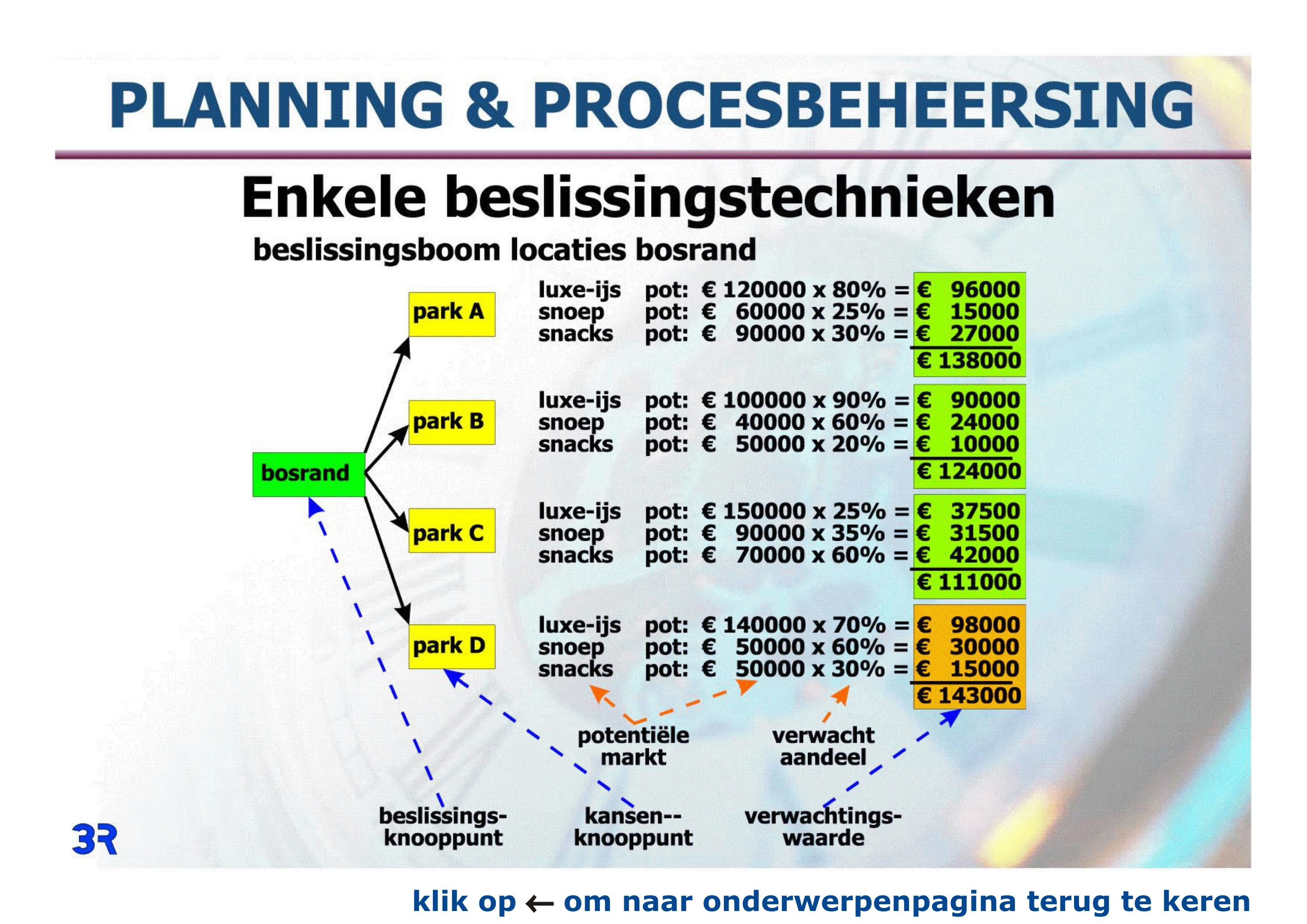 PLANNING & PROCESBEHEERSING

Enkele beslissingstechnieken

beslissingsboom locaties bosrand

bosrand

park A

luxe-ijs pot: € 120000 x 80% = € 96000
snoep pot: € 60000 x 25% = € 15000
snacks pot: € 90000 x 30% = € 27000
€ 138000

park B

luxe-ijs pot: € 100000 x 90% = € 90000
snoep pot: € 40000 x 60% = € 24000
snacks pot: € 50000 x 20% = € 10000
€ 124000

park C

luxe-ijs pot: € 150000 x 25% = € 37500
snoep pot: € 90000 x 35% = € 31500
snacks pot: € 70000 x 60% = € 42000
€ 111000

park D

luxe-ijs pot: € 140000 x 70% = € 98000
snoep pot: € 50000 x 60% = € 30000
snacks pot: € 50000 x 30% = € 15000
€ 143000

potentiële markt

verwacht aandeel

beslissings-knooppunt

kansen--knooppunt

verwachtings-waarde

3R

klik op ← om naar onderwerpenpagina terug te keren